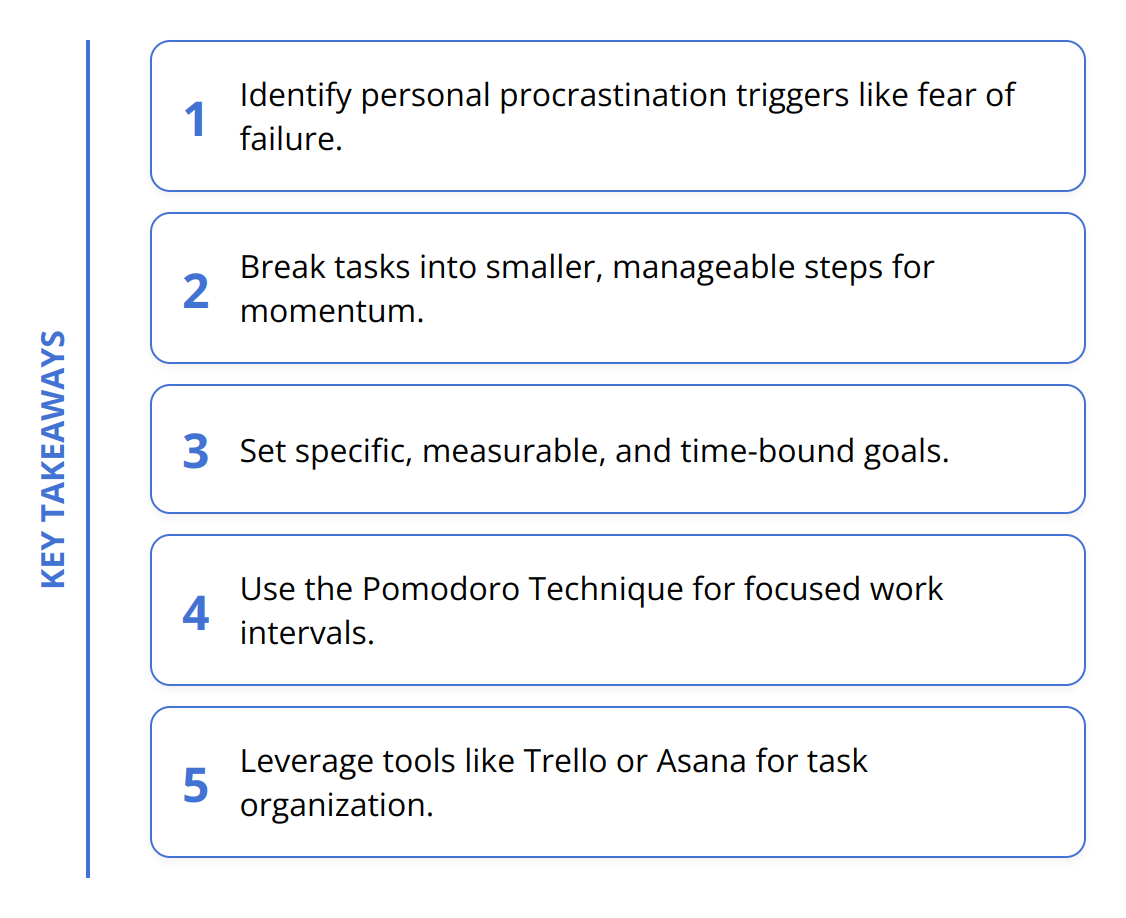 KEY TAKEAWAYS

1 Identify personal procrastination triggers like fear of failure.

2 Break tasks into smaller, manageable steps for momentum.

3 Set specific, measurable, and time-bound goals.

4 Use the Pomodoro Technique for focused work intervals.

5 Leverage tools like Trello or Asana for task organization.